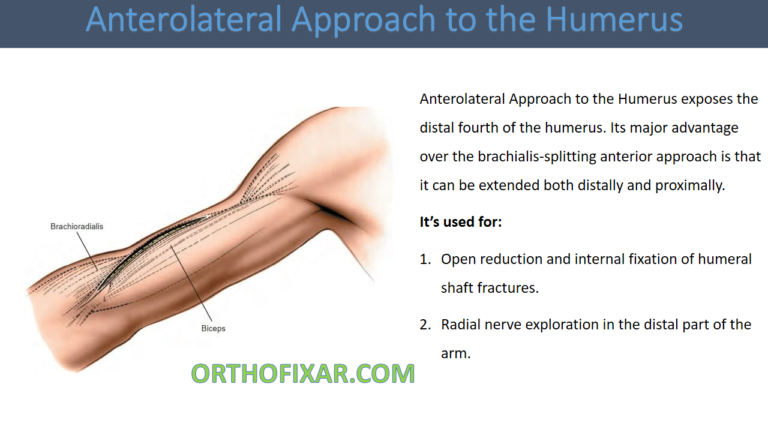 Anterolateral Approach to the Humerus

Brachioradialis

Biceps

ORTHOFIXAR.COM

Anterolateral Approach to the Humerus exposes the distal fourth of the humerus. Its major advantage over the brachialis-splitting anterior approach is that it can be extended both distally and proximally.

It's used for:

1. Open reduction and internal fixation of humeral shaft fractures.

2. Radial nerve exploration in the distal part of the arm.